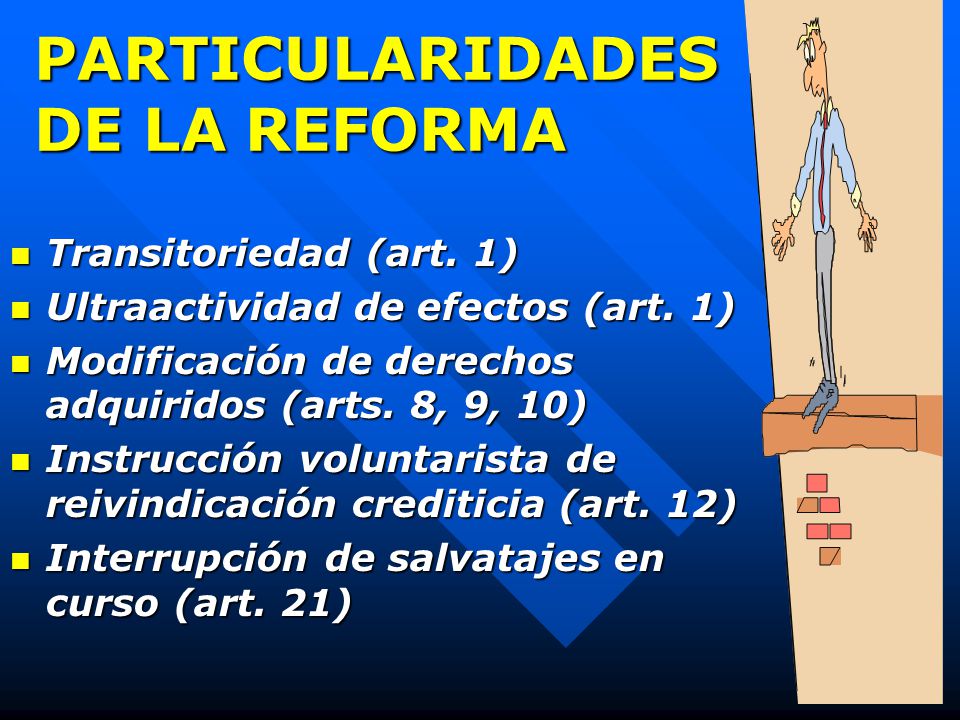 PARTICULARIDADES DE LA REFORMA

- Transitoriedad (art. 1)
- Ultraactividad de efectos (art. 1)
- Modificación de derechos adquiridos (arts. 8, 9, 10)
- Instrucción voluntarista de reivindicación crediticia (art. 12)
- Interrupción de salvatajes en curso (art. 21)